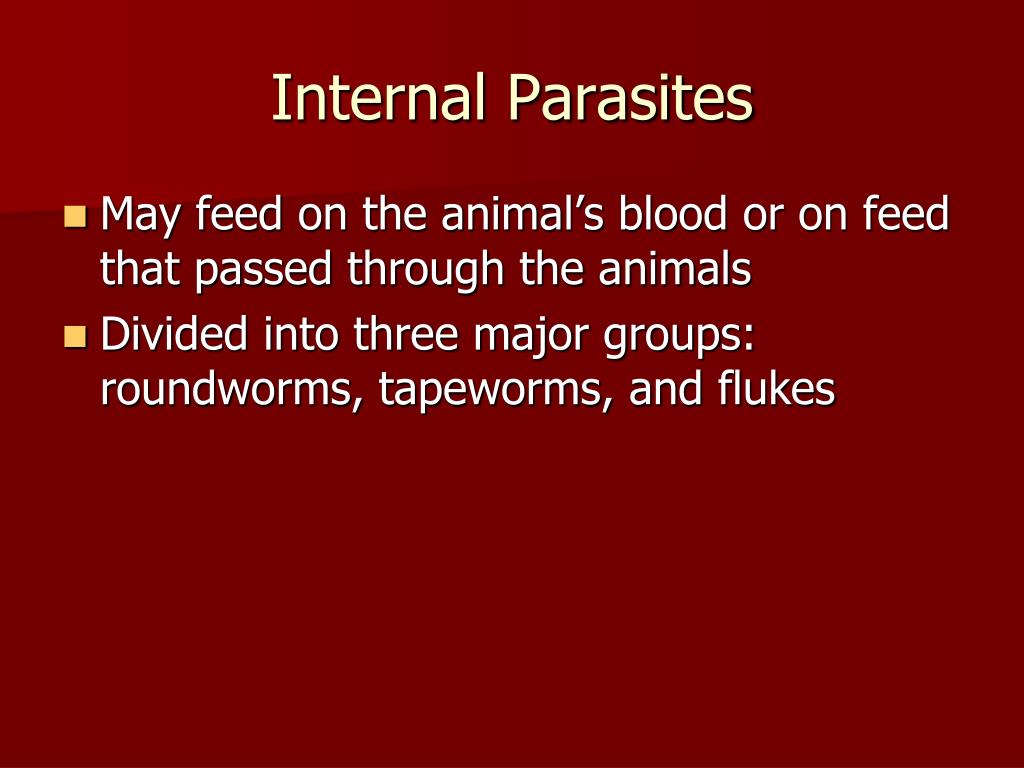 Internal Parasites

- May feed on the animal’s blood or on feed that passed through the animals
- Divided into three major groups: roundworms, tapeworms, and flukes